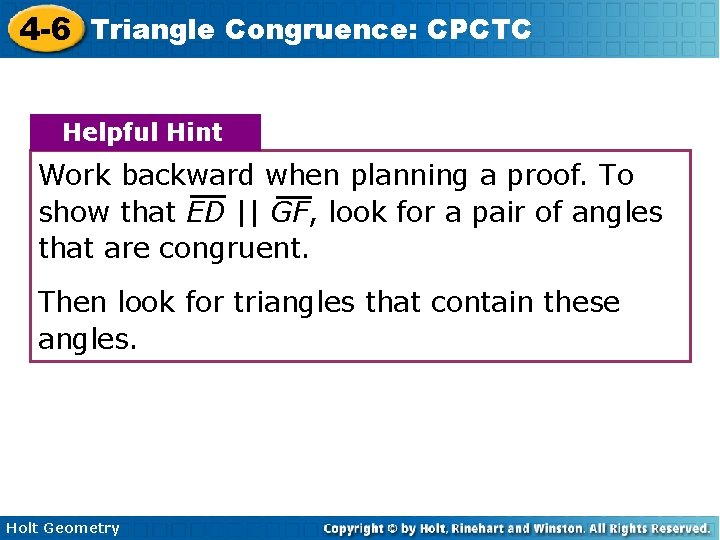 4-6 Triangle Congruence: CPCTC

Helpful Hint

Work backward when planning a proof. To show that $\overline{ED} \parallel \overline{GF}$, look for a pair of angles that are congruent.

Then look for triangles that contain these angles.

Holt Geometry

Copyright © by Holt, Rinehart and Winston. All Rights Reserved.